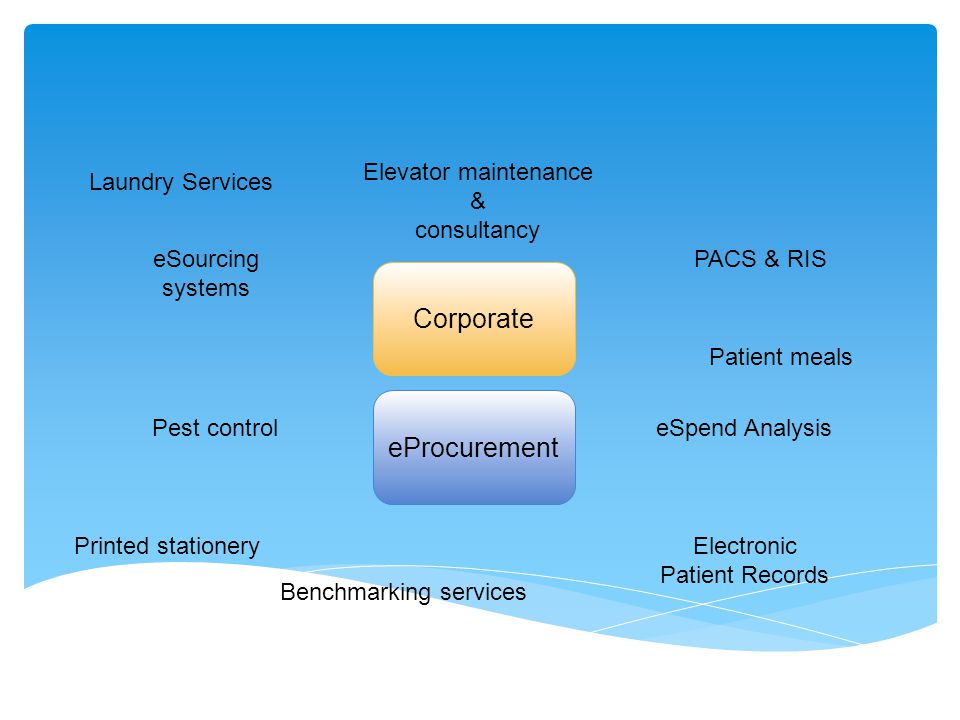 Laundry Services

Elevator maintenance
&
consultancy

eSourcing
systems

PACS & RIS

Corporate

Patient meals

Pest control

eProcurement

eSpend Analysis

Printed stationery

Electronic
Patient Records

Benchmarking services